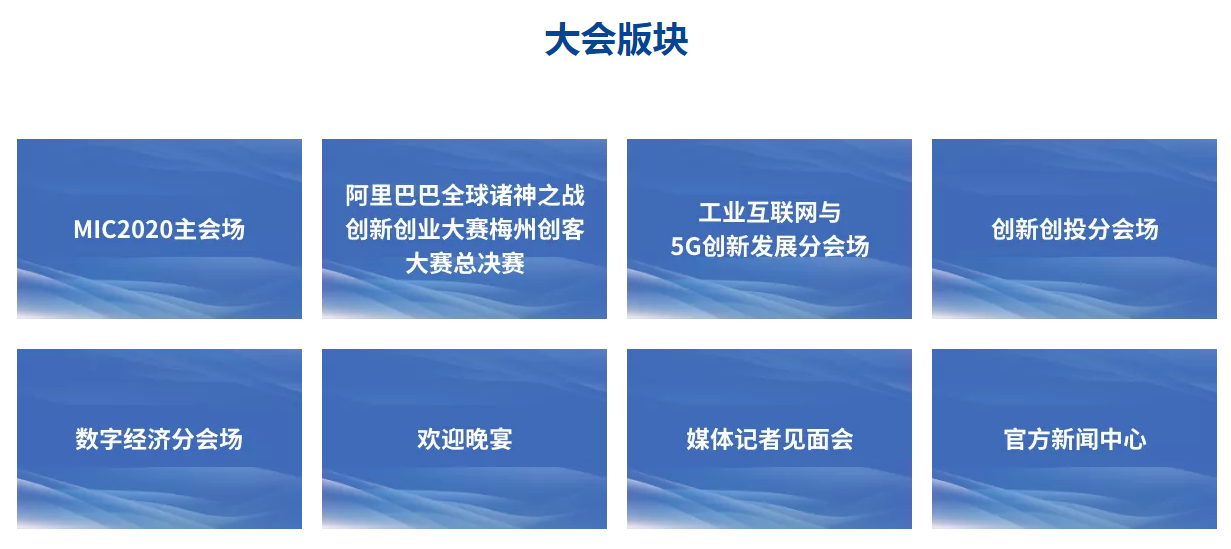 大会版块

MIC2020主会场

阿里巴巴全球诸神之战创新创业大赛梅州创客大赛总决赛

工业互联网与5G创新发展分会场

创新创投分会场

数字经济分会场

欢迎晚宴

媒体记者见面会

官方新闻中心